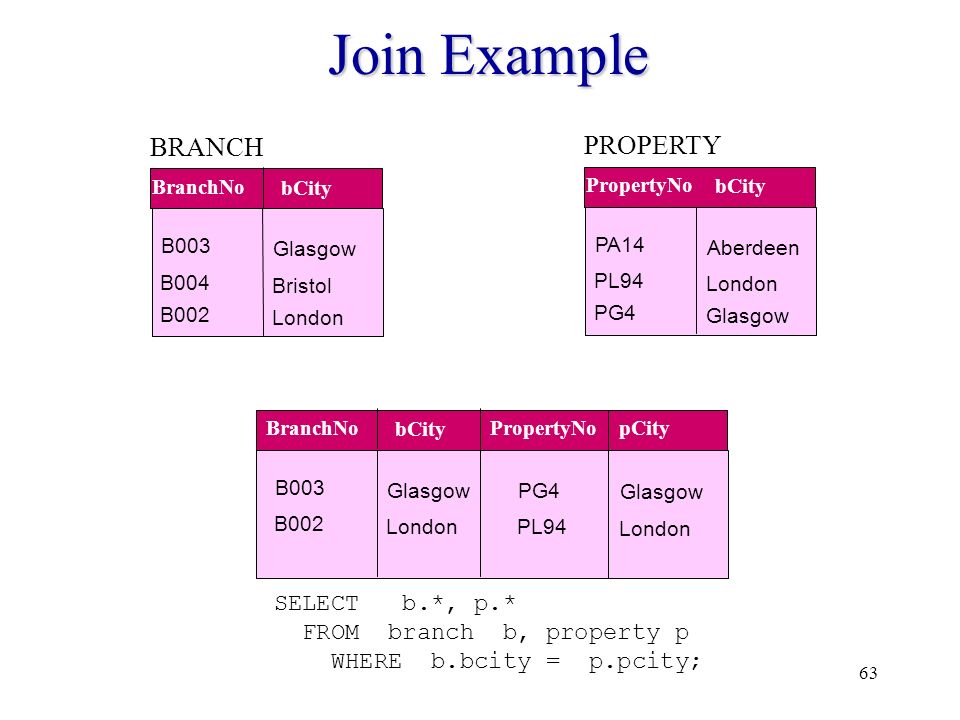 Join Example

BRANCH

| BranchNo | bCity |
|---|---|
| B003 | Glasgow |
| B004 | Bristol |
| B002 | London |

PROPERTY

| PropertyNo | bCity |
|---|---|
| PA14 | Aberdeen |
| PL94 | London |
| PG4 | Glasgow |

| BranchNo | bCity | PropertyNo | pCity |
|---|---|---|---|
| B003 | Glasgow | PG4 | Glasgow |
| B002 | London | PL94 | London |

SELECT b.*, p.*
FROM branch b, property p
WHERE b.bcity = p.pcity;

63